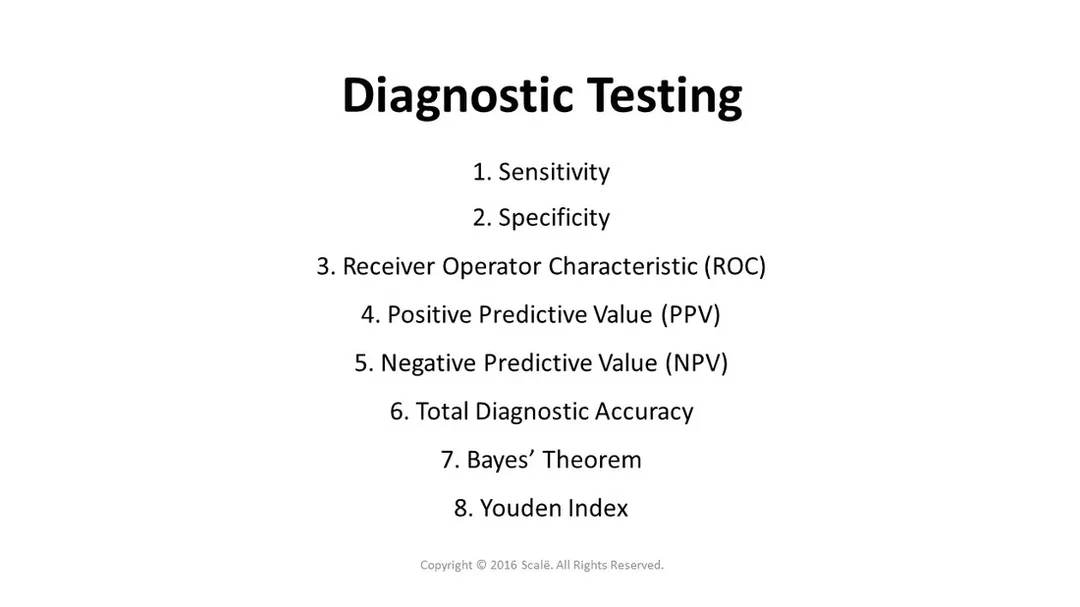 Diagnostic Testing

1. Sensitivity

2. Specificity

3. Receiver Operator Characteristic (ROC)

4. Positive Predictive Value (PPV)

5. Negative Predictive Value (NPV)

6. Total Diagnostic Accuracy

7. Bayes' Theorem

8. Youden Index

Copyright © 2016 Scalë. All Rights Reserved.